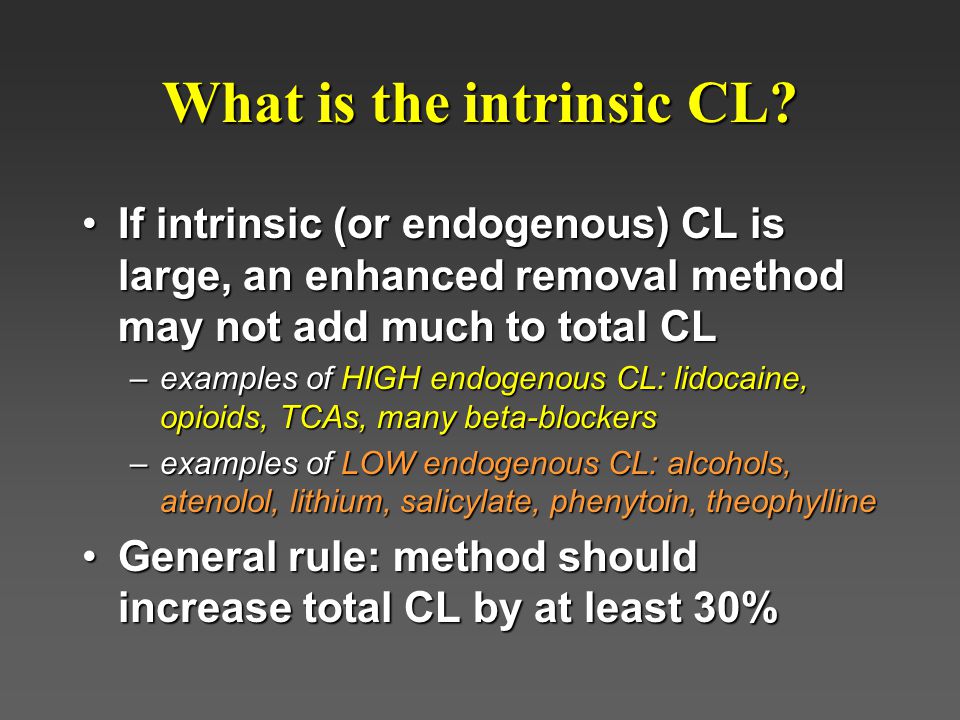 What is the intrinsic CL?

• If intrinsic (or endogenous) CL is large, an enhanced removal method may not add much to total CL
– examples of HIGH endogenous CL: lidocaine, opioids, TCAs, many beta-blockers
– examples of LOW endogenous CL: alcohols, atenolol, lithium, salicylate, phenytoin, theophylline

• General rule: method should increase total CL by at least 30%